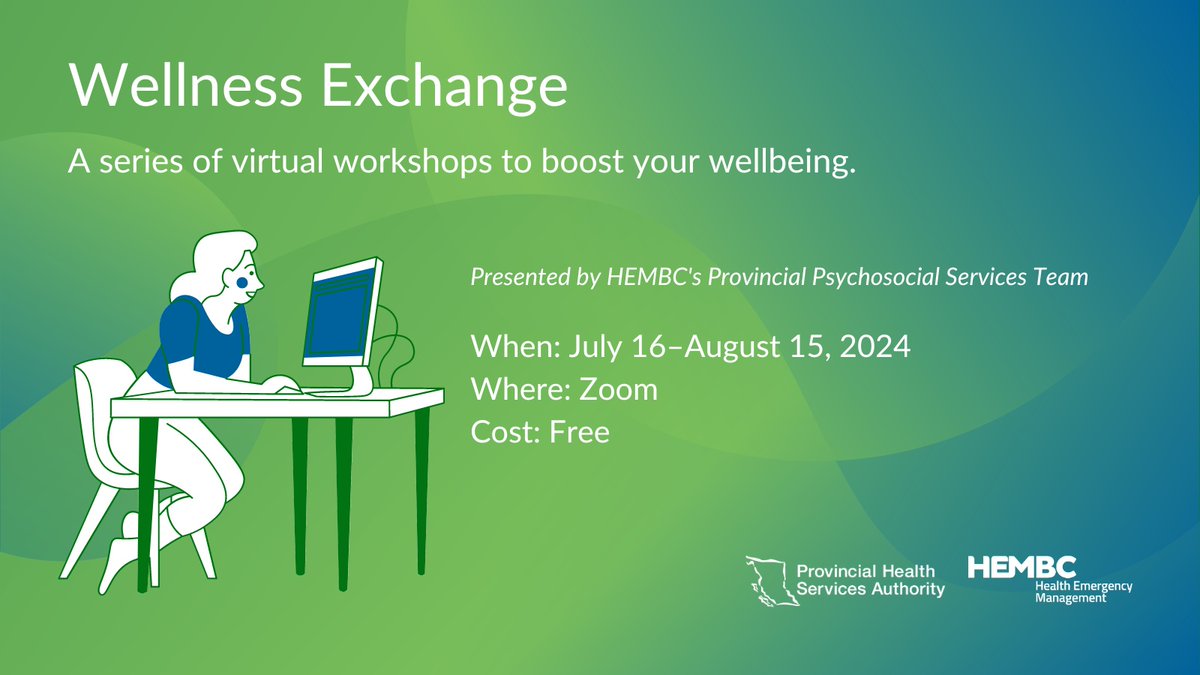 Wellness Exchange

A series of virtual workshops to boost your wellbeing.

Presented by HEMBC's Provincial Psychosocial Services Team

When: July 16–August 15, 2024
Where: Zoom
Cost: Free

Provincial Health Services Authority

HEMBC
Health Emergency Management